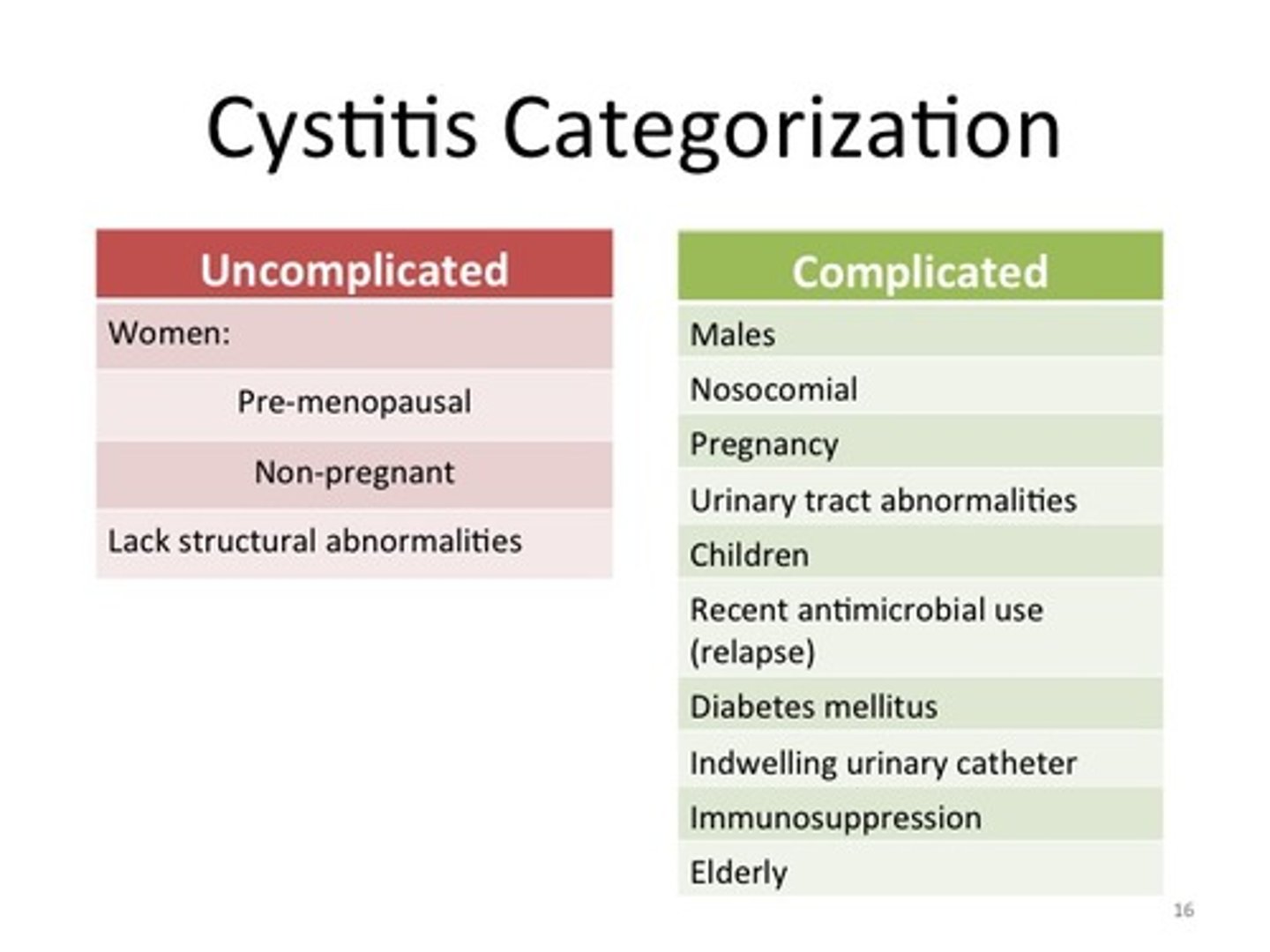 Cystitis Categorization

| Uncomplicated |
|---|
| Women: |
| Pre-menopausal |
| Non-pregnant |
| Lack structural abnormalities |

| Complicated |
|---|
| Males |
| Nosocomial |
| Pregnancy |
| Urinary tract abnormalities |
| Children |
| Recent antimicrobial use (relapse) |
| Diabetes mellitus |
| Indwelling urinary catheter |
| Immunosuppression |
| Elderly |

16